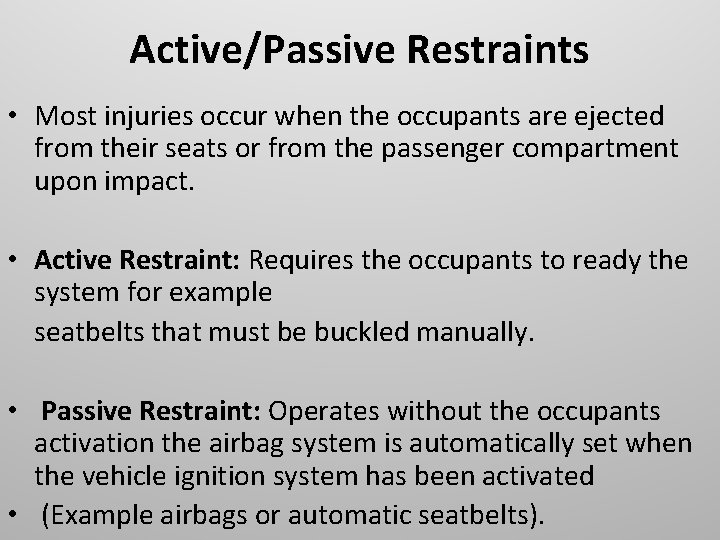 Active/Passive Restraints

• Most injuries occur when the occupants are ejected from their seats or from the passenger compartment upon impact.

• Active Restraint: Requires the occupants to ready the system for example
seatbelts that must be buckled manually.

• Passive Restraint: Operates without the occupants activation the airbag system is automatically set when the vehicle ignition system has been activated
• (Example airbags or automatic seatbelts).